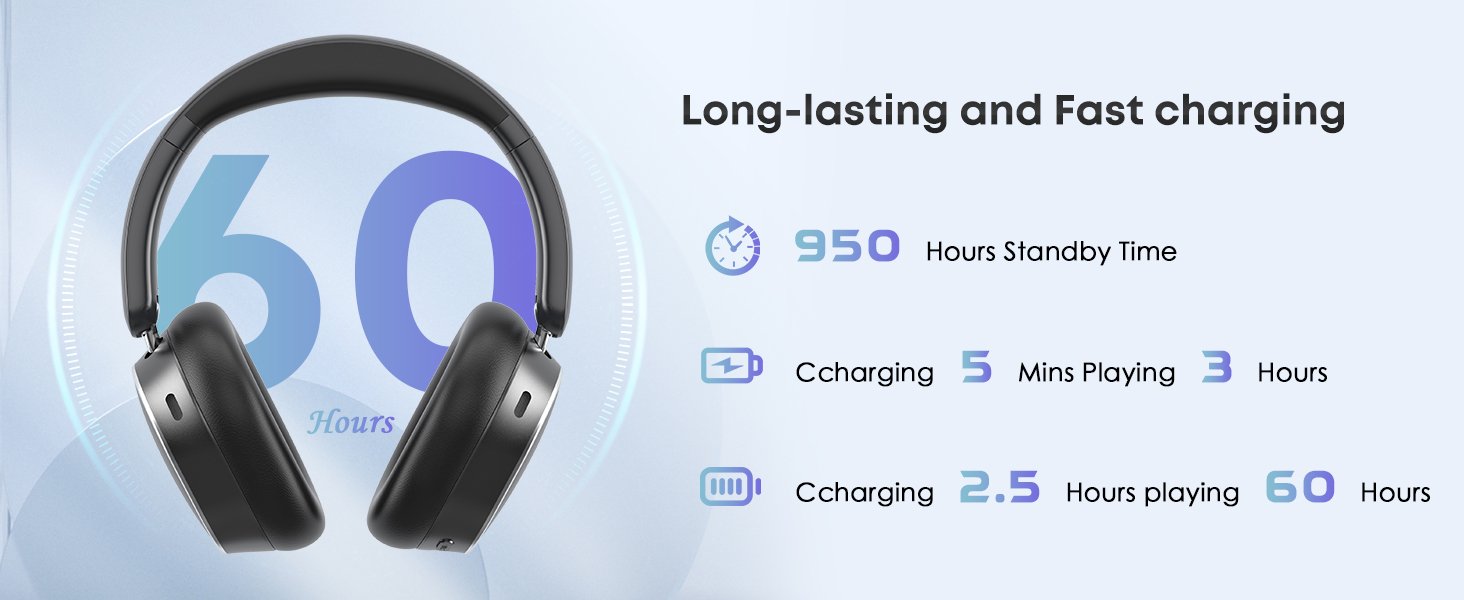 60
Hours

Long-lasting and Fast charging

950 Hours Standby Time

Ccharging 5 Mins Playing 3 Hours

Ccharging 2.5 Hours playing 60 Hours